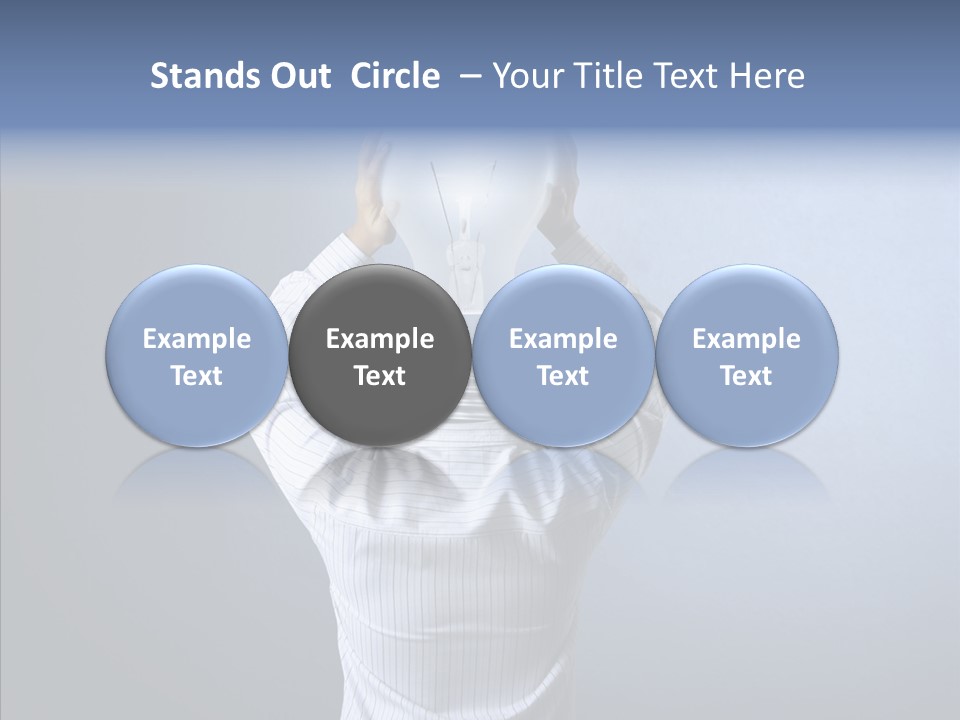 Stands Out Circle – Your Title Text Here

Example Text

Example Text

Example Text

Example Text